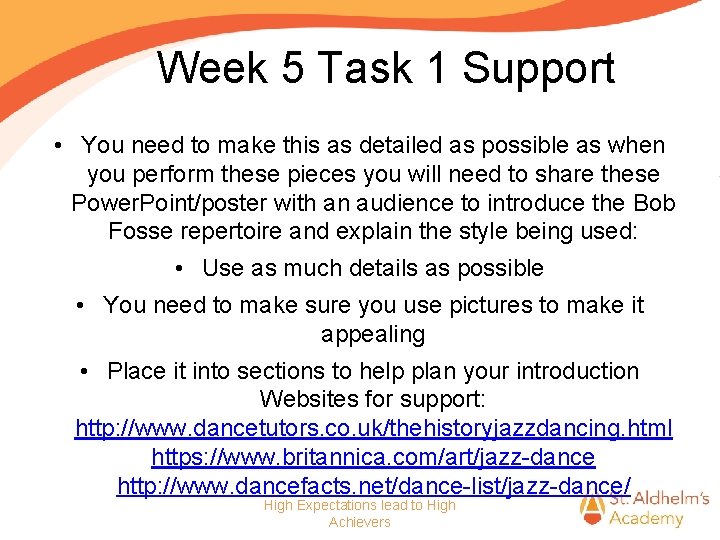 Week 5 Task 1 Support

• You need to make this as detailed as possible as when you perform these pieces you will need to share these PowerPoint/poster with an audience to introduce the Bob Fosse repertoire and explain the style being used:

• Use as much details as possible

• You need to make sure you use pictures to make it appealing

• Place it into sections to help plan your introduction

Websites for support:
http://www.dancetutors.co.uk/thehistoryjazzdancing.html
https://www.britannica.com/art/jazz-dance
http://www.dancefacts.net/dance-list/jazz-dance/

High Expectations lead to High Achievers

St. Aldhelm's Academy